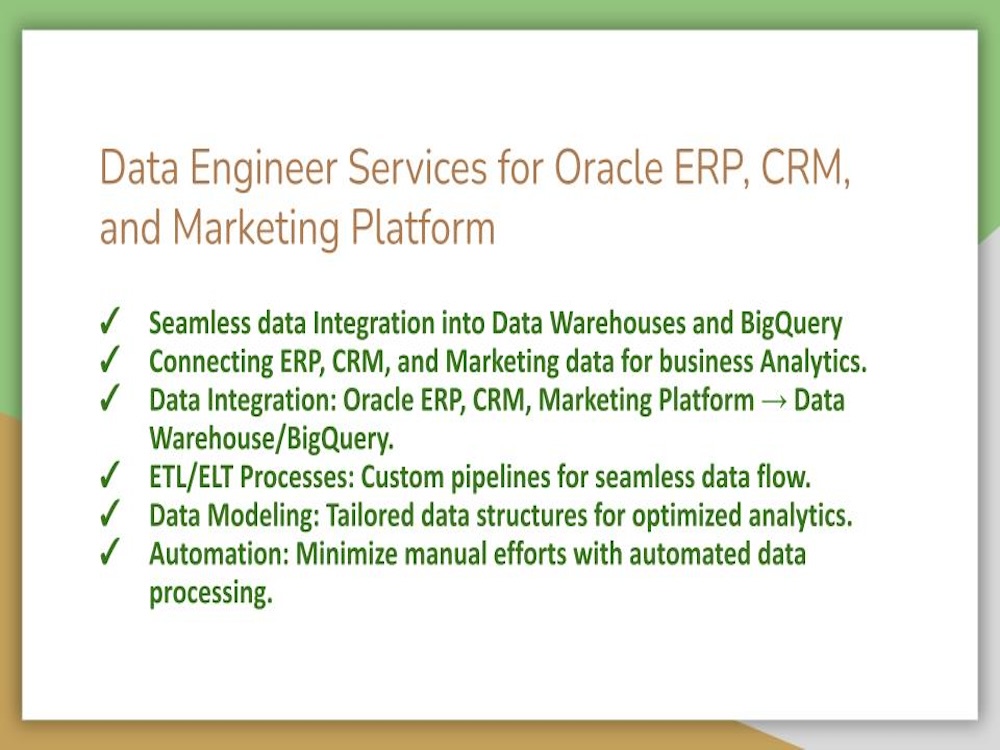 Data Engineer Services for Oracle ERP, CRM, and Marketing Platform

✓ Seamless data Integration into Data Warehouses and BigQuery
✓ Connecting ERP, CRM, and Marketing data for business Analytics.
✓ Data Integration: Oracle ERP, CRM, Marketing Platform → Data Warehouse/BigQuery.
✓ ETL/ELT Processes: Custom pipelines for seamless data flow.
✓ Data Modeling: Tailored data structures for optimized analytics.
✓ Automation: Minimize manual efforts with automated data processing.